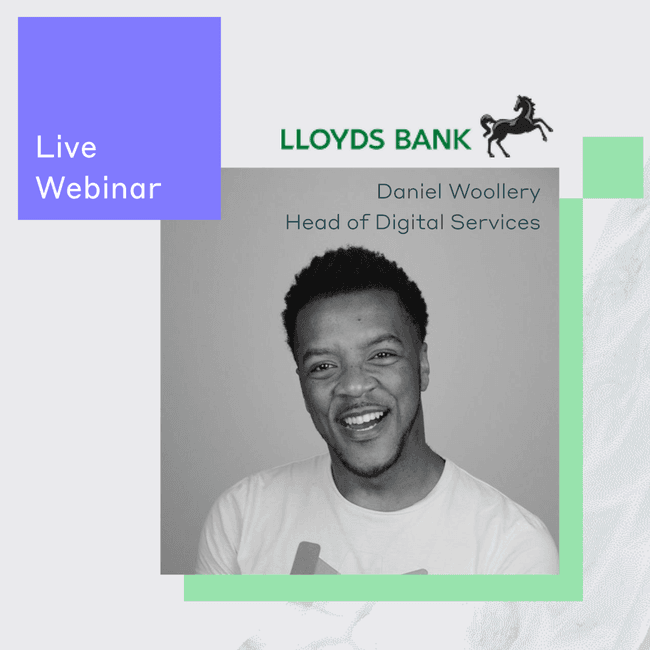 Live Webinar

LLOYDS BANK

Daniel Woollery
Head of Digital Services